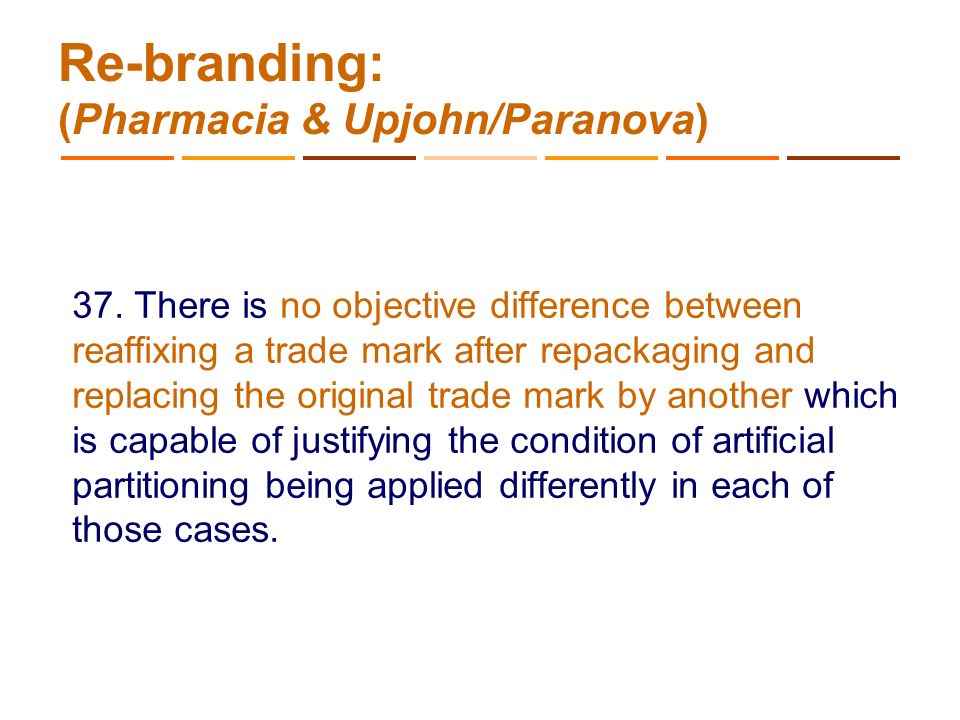 Re-branding:
(Pharmacia & Upjohn/Paranova)

37. There is no objective difference between reaffixing a trade mark after repackaging and replacing the original trade mark by another which is capable of justifying the condition of artificial partitioning being applied differently in each of those cases.